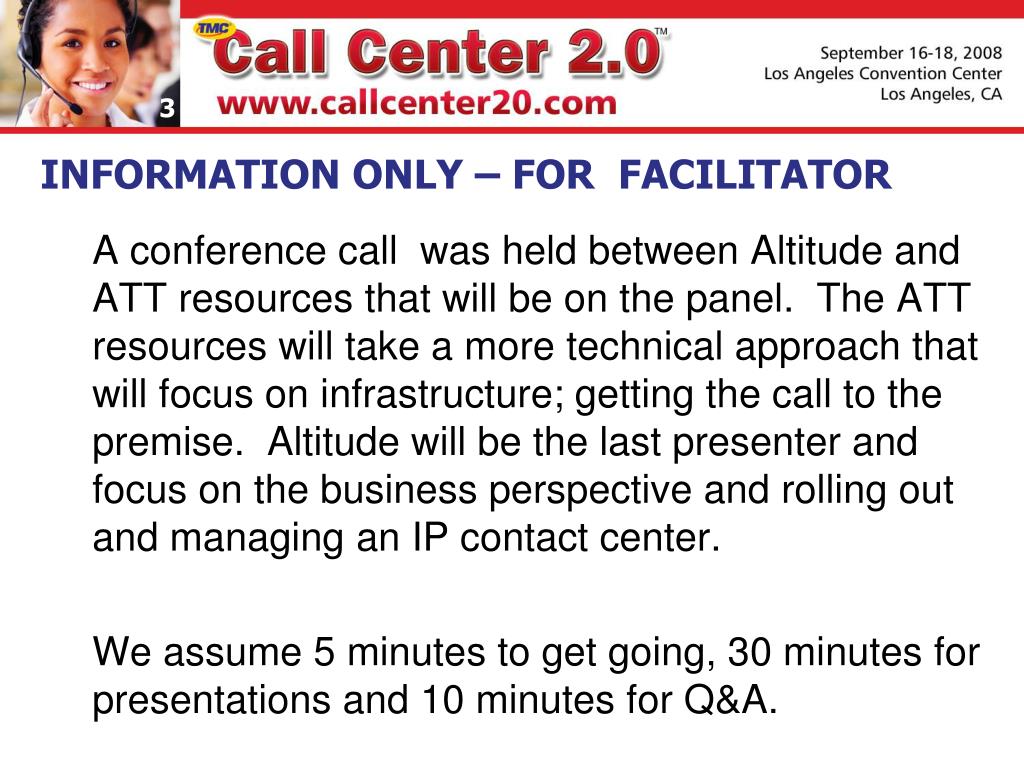 3

TMC Call Center 2.0™
www.callcenter20.com

September 16-18, 2008
Los Angeles Convention Center
Los Angeles, CA

INFORMATION ONLY – FOR FACILITATOR

A conference call was held between Altitude and ATT resources that will be on the panel. The ATT resources will take a more technical approach that will focus on infrastructure; getting the call to the premise. Altitude will be the last presenter and focus on the business perspective and rolling out and managing an IP contact center.

We assume 5 minutes to get going, 30 minutes for presentations and 10 minutes for Q&A.